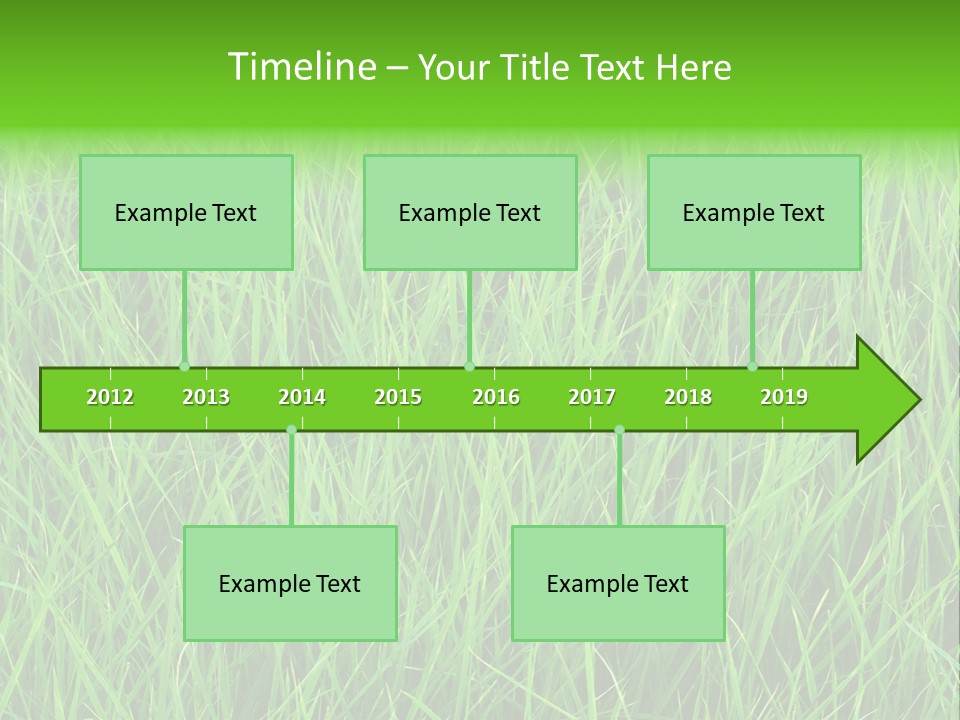 Timeline – Your Title Text Here

Example Text

Example Text

Example Text

2012 2013 2014 2015 2016 2017 2018 2019

Example Text

Example Text